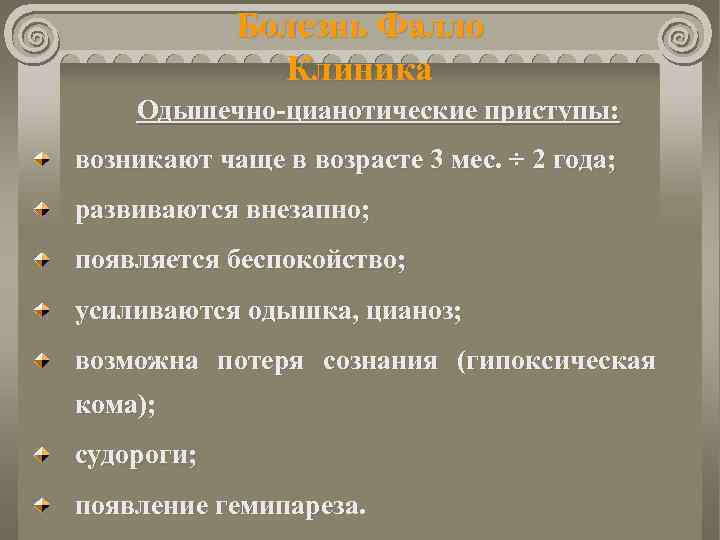 Болезнь Фалло
Клиника

Одышечно-цианотические приступы:

возникают чаще в возрасте 3 мес. ÷ 2 года;

развиваются внезапно;

появляется беспокойство;

усиливаются одышка, цианоз;

возможна потеря сознания (гипоксическая кома);

судороги;

появление гемипареза.